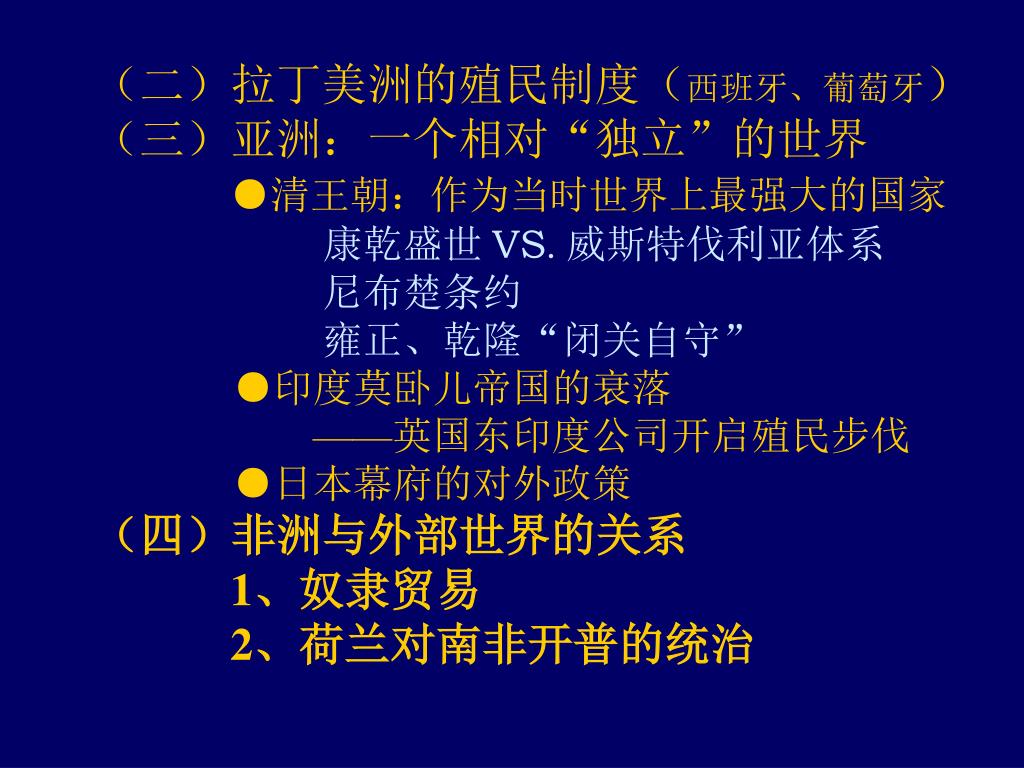 （二）拉丁美洲的殖民制度（西班牙、葡萄牙）
（三）亚洲：一个相对“独立”的世界
●清王朝：作为当时世界上最强大的国家
康乾盛世 VS. 威斯特伐利亚体系
尼布楚条约
雍正、乾隆“闭关自守”
●印度莫卧儿帝国的衰落
——英国东印度公司开启殖民步伐
●日本幕府的对外政策
（四）非洲与外部世界的关系
1、奴隶贸易
2、荷兰对南非开普的统治